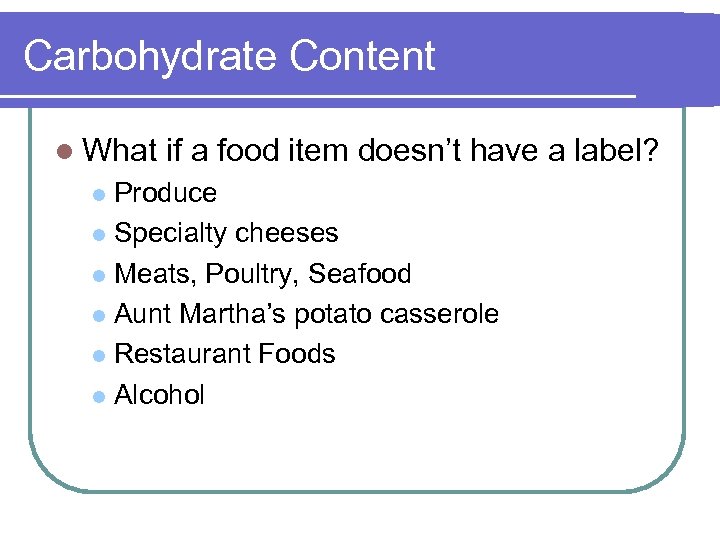 Carbohydrate Content

- What if a food item doesn’t have a label?
  - Produce
  - Specialty cheeses
  - Meats, Poultry, Seafood
  - Aunt Martha’s potato casserole
  - Restaurant Foods
  - Alcohol